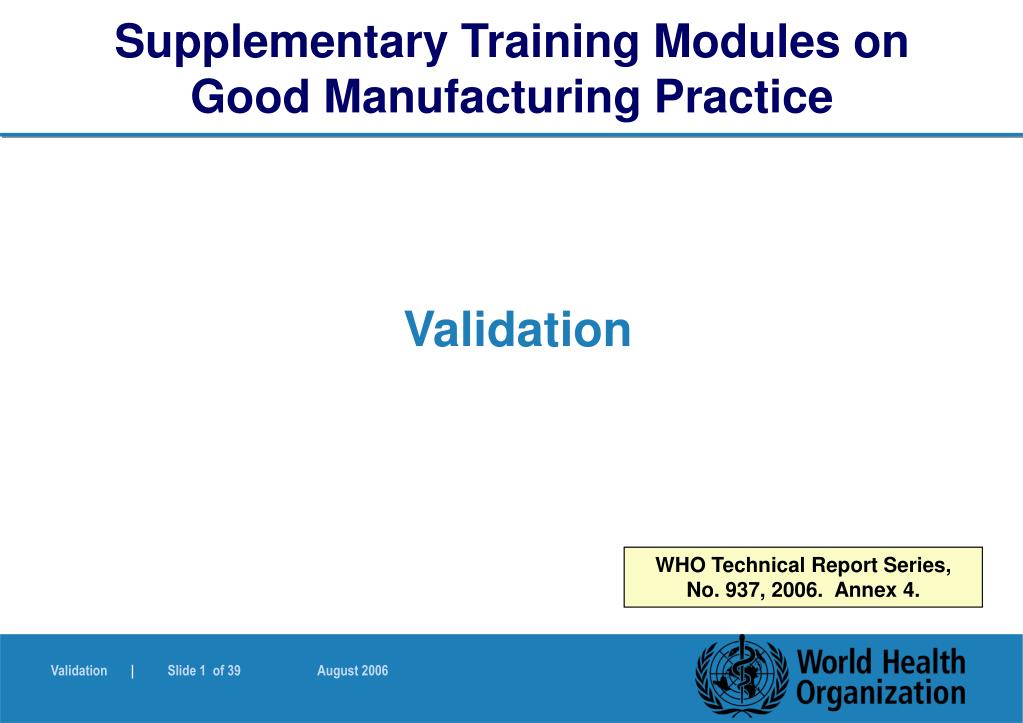 Supplementary Training Modules on Good Manufacturing Practice

Validation

WHO Technical Report Series, No. 937, 2006. Annex 4.

Validation | Slide 1 of 39 August 2006

World Health Organization